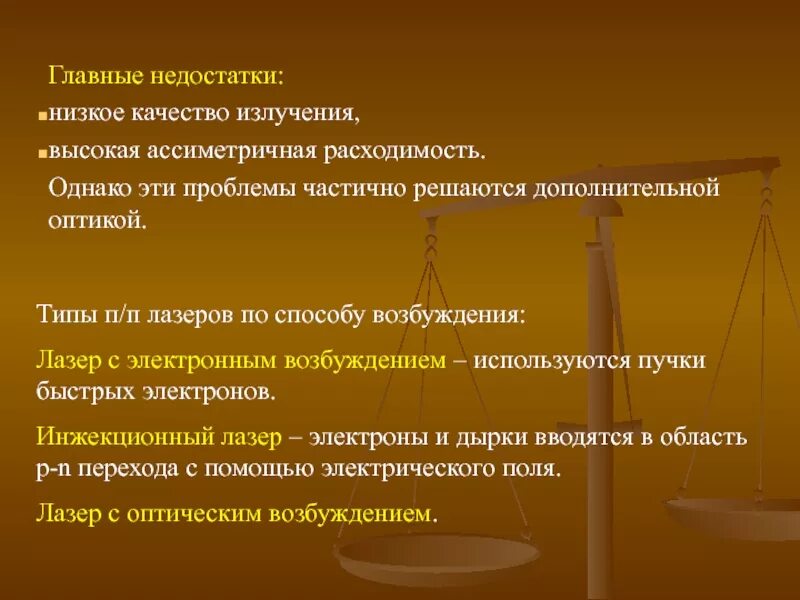 Главные недостатки:
▪низкое качество излучения,
▪высокая ассиметричная расходимость.
Однако эти проблемы частично решаются дополнительной оптикой.

Типы п/п лазеров по способу возбуждения:

Лазер с электронным возбуждением – используются пучки быстрых электронов.

Инжекционный лазер – электроны и дырки вводятся в область p-n перехода с помощью электрического поля.

Лазер с оптическим возбуждением.